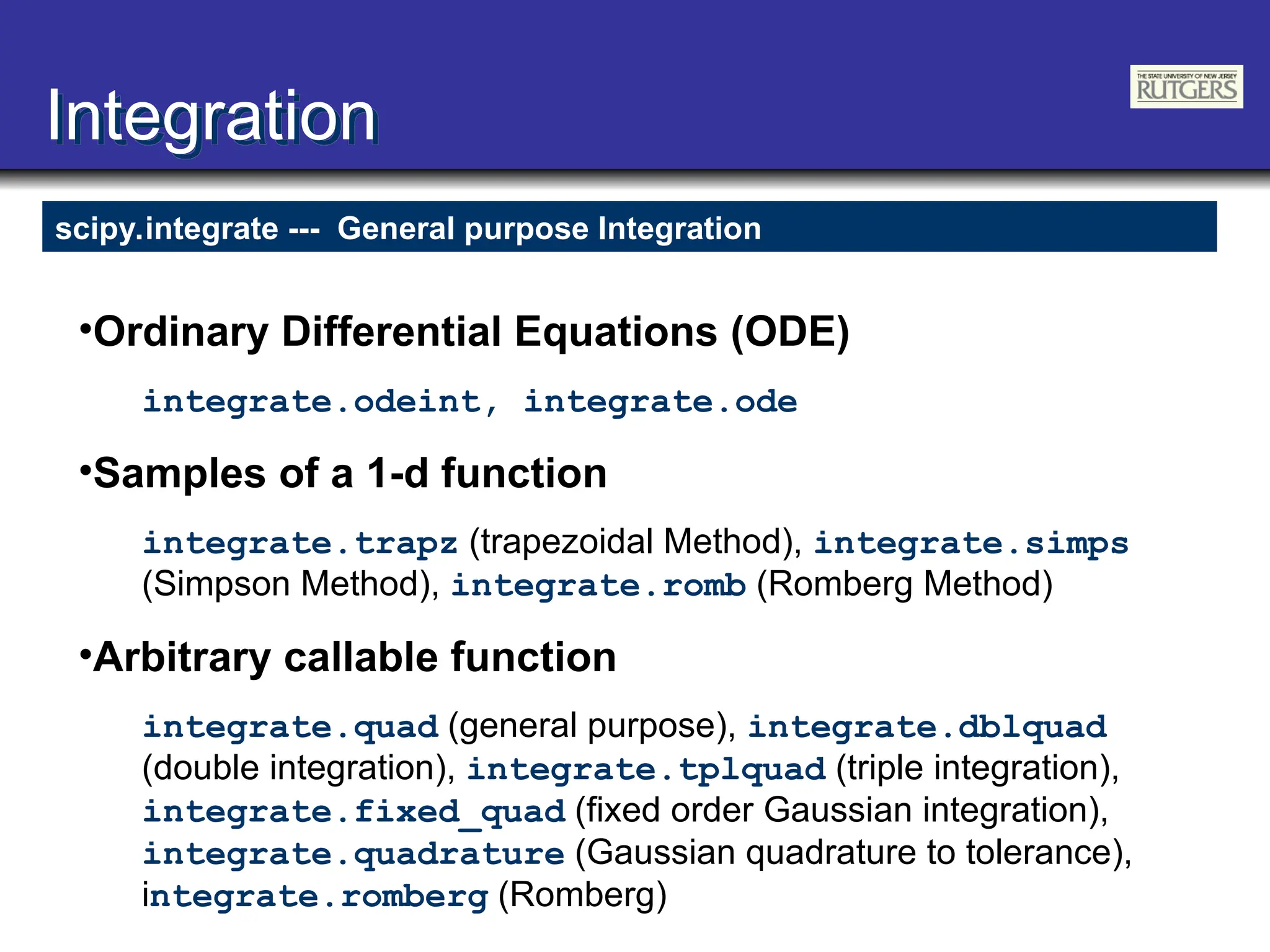 Integration

THE STATE UNIVERSITY OF NEW JERSEY
RUTGERS

scipy.integrate --- General purpose Integration

•Ordinary Differential Equations (ODE)

integrate.odeint, integrate.ode

•Samples of a 1-d function

integrate.trapz (trapezoidal Method), integrate.simps (Simpson Method), integrate.romb (Romberg Method)

•Arbitrary callable function

integrate.quad (general purpose), integrate.dblquad (double integration), integrate.tplquad (triple integration), integrate.fixed_quad (fixed order Gaussian integration), integrate.quadrature (Gaussian quadrature to tolerance), integrate.romberg (Romberg)